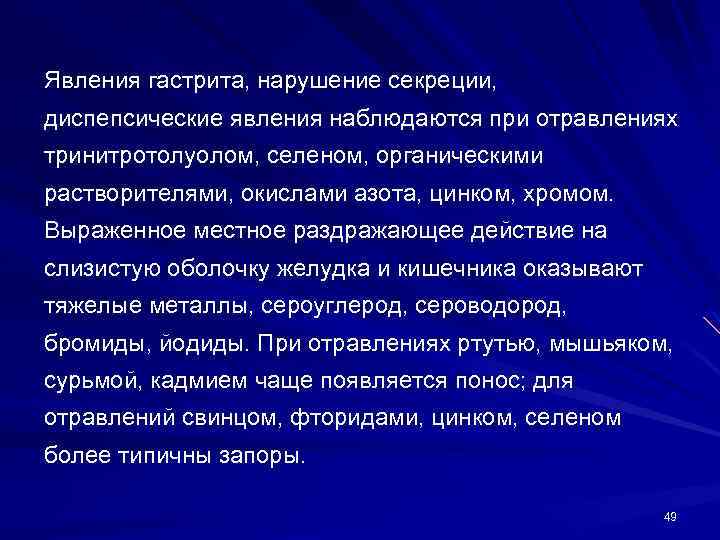 Явления гастрита, нарушение секреции, диспепсические явления наблюдаются при отравлениях тринитротолуолом, селеном, органическими растворителями, окислами азота, цинком, хромом. Выраженное местное раздражающее действие на слизистую оболочку желудка и кишечника оказывают тяжелые металлы, сероуглерод, сероводород, бромиды, йодиды. При отравлениях ртутью, мышьяком, сурьмой, кадмием чаще появляется понос; для отравлений свинцом, фторидами, цинком, селеном более типичны запоры.

49